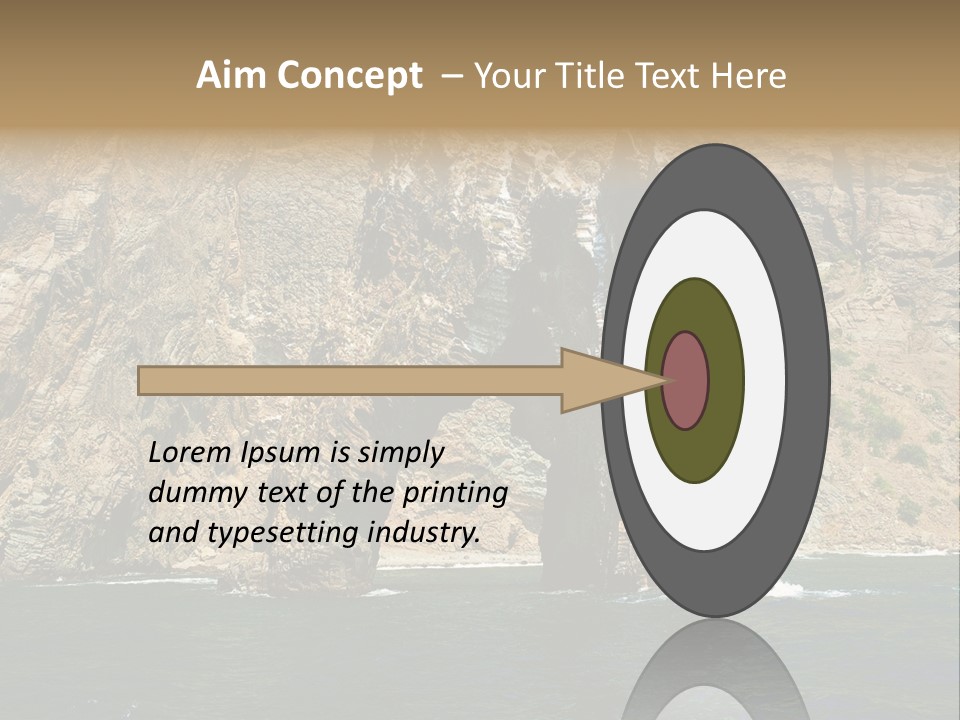 Aim Concept – Your Title Text Here

Lorem Ipsum is simply dummy text of the printing and typesetting industry.